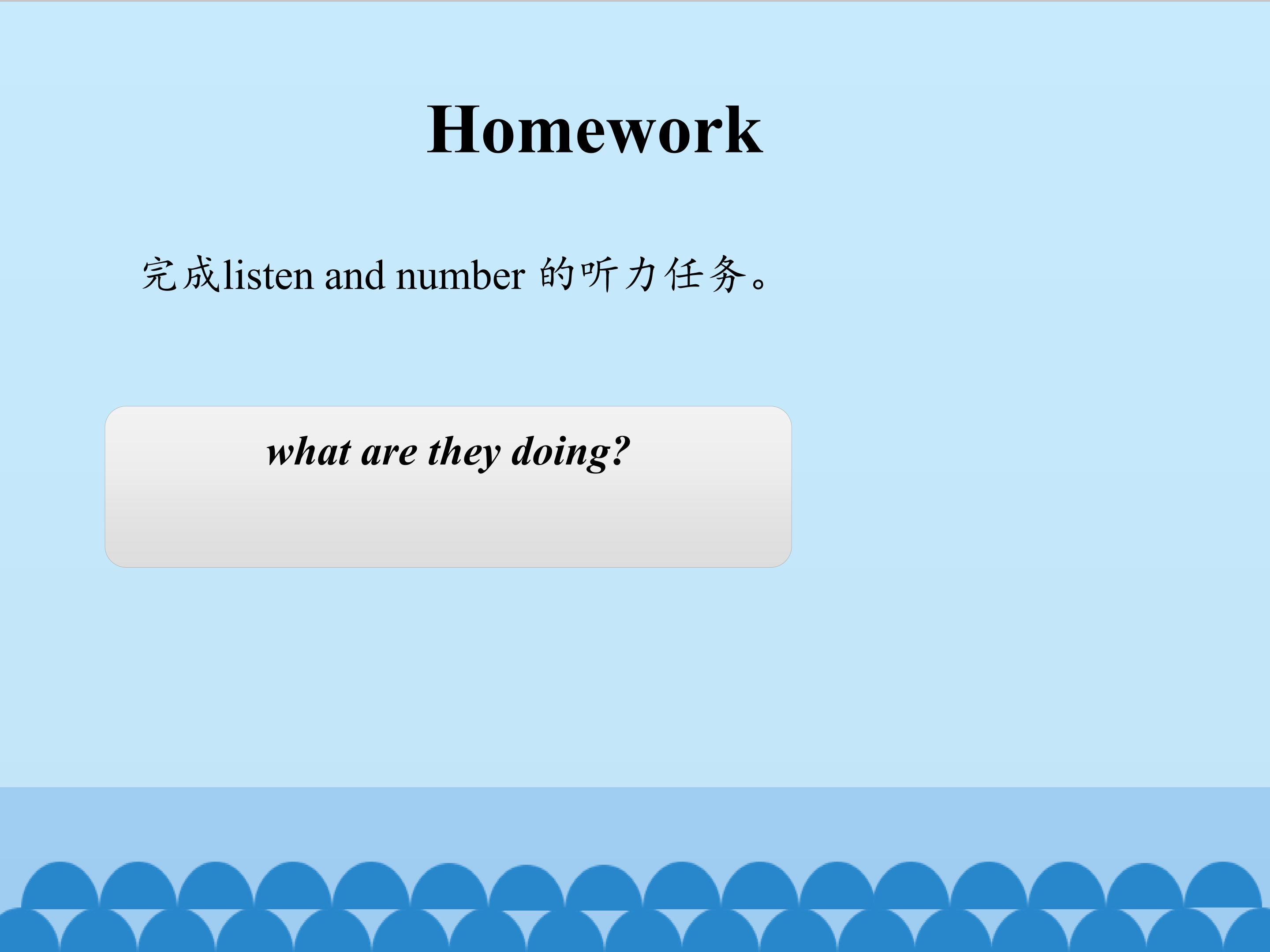 Homework

完成listen and number的听力任务。

what are they doing?